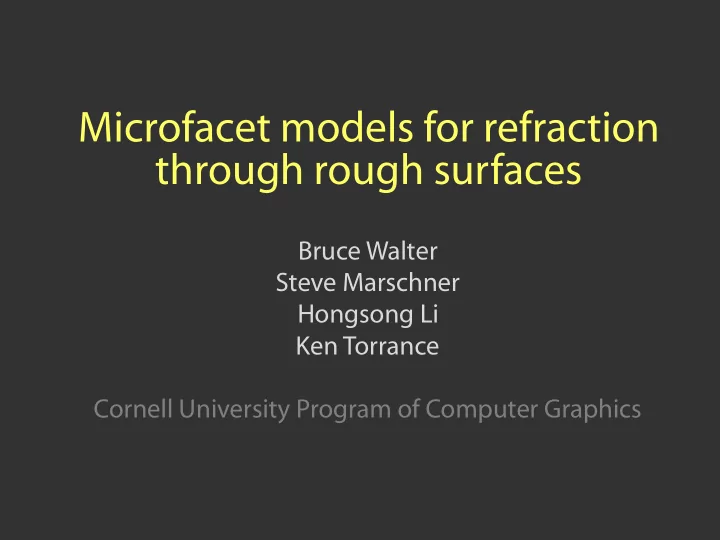 Microfacet models for refraction through rough surfaces

Bruce Walter
Steve Marschner
Hongsong Li
Ken Torrance

Cornell University Program of Computer Graphics